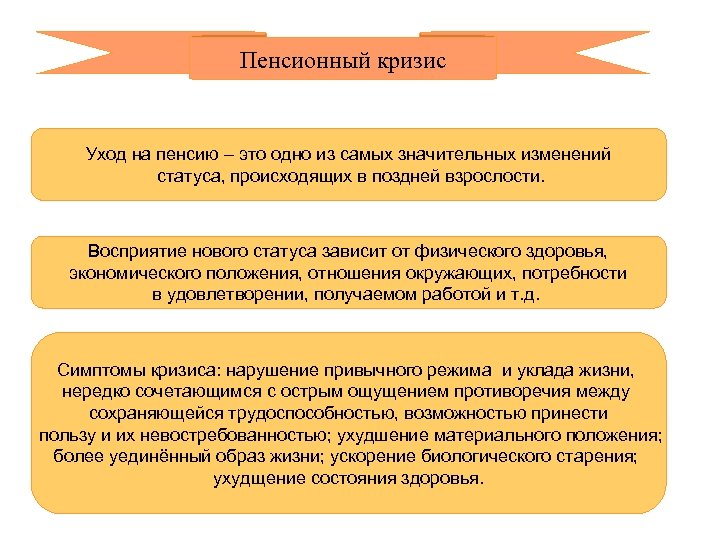 Пенсионный кризис

Уход на пенсию – это одно из самых значительных изменений статуса, происходящих в поздней взрослости.

Восприятие нового статуса зависит от физического здоровья, экономического положения, отношения окружающих, потребности в удовлетворении, получаемом работой и т.д.

Симптомы кризиса: нарушение привычного режима и уклада жизни, нередко сочетающимся с острым ощущением противоречия между сохраняющейся трудоспособностью, возможностью принести пользу и их невостребованностью; ухудшение материального положения; более уединённый образ жизни; ускорение биологического старения; ухудщение состояния здоровья.